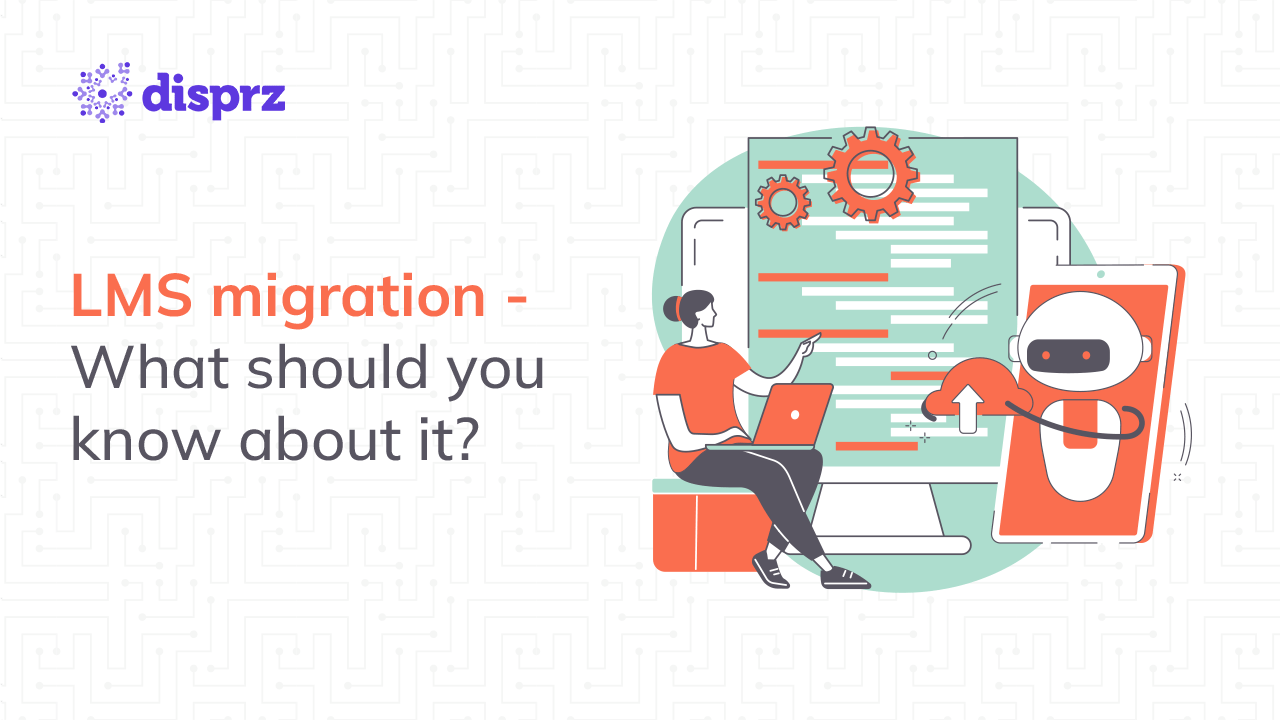 disprz

LMS migration - What should you know about it?